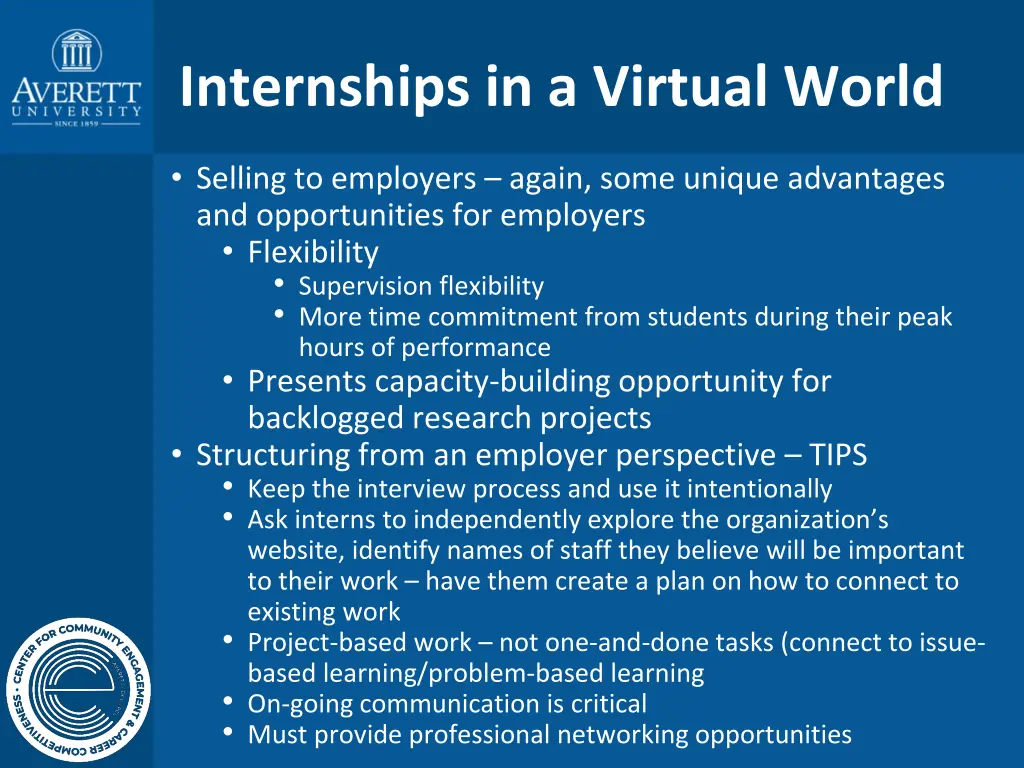 AVERETT
UNIVERSITY
SINCE 1859

Internships in a Virtual World

• Selling to employers – again, some unique advantages and opportunities for employers
• Flexibility
• Supervision flexibility
• More time commitment from students during their peak hours of performance
• Presents capacity-building opportunity for backlogged research projects
• Structuring from an employer perspective – TIPS
• Keep the interview process and use it intentionally
• Ask interns to independently explore the organization's website, identify names of staff they believe will be important to their work – have them create a plan on how to connect to existing work
• Project-based work – not one-and-done tasks (connect to issue-based learning/problem-based learning
• On-going communication is critical
• Must provide professional networking opportunities

CENTER FOR COMMUNITY ENGAGEMENT & CAREER COMPETITIVENESS